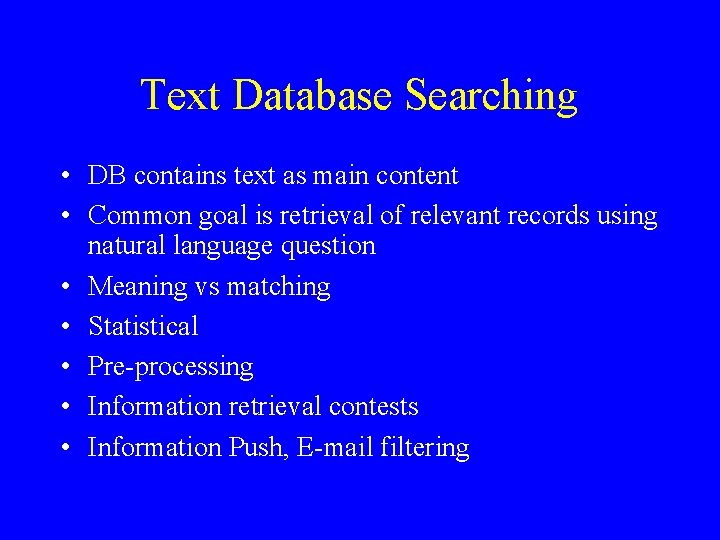 Text Database Searching

• DB contains text as main content
• Common goal is retrieval of relevant records using natural language question
• Meaning vs matching
• Statistical
• Pre-processing
• Information retrieval contests
• Information Push, E-mail filtering